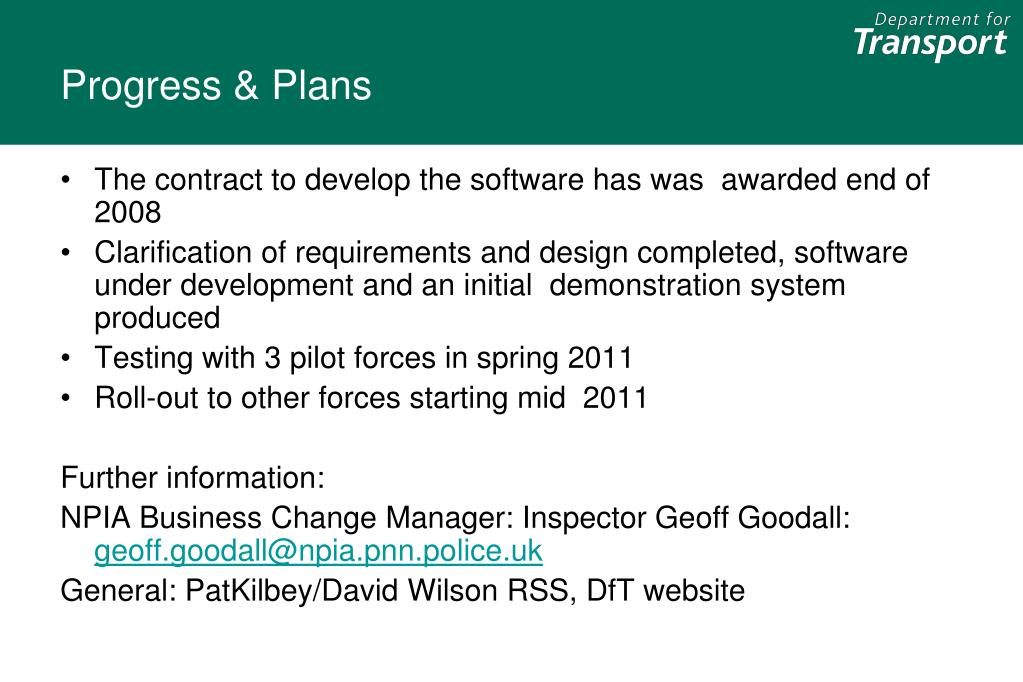 Department for
Transport

Progress & Plans

• The contract to develop the software has was awarded end of 2008
• Clarification of requirements and design completed, software under development and an initial demonstration system produced
• Testing with 3 pilot forces in spring 2011
• Roll-out to other forces starting mid 2011

Further information:
NPIA Business Change Manager: Inspector Geoff Goodall: geoff.goodall@npia.pnn.police.uk
General: PatKilbey/David Wilson RSS, DfT website